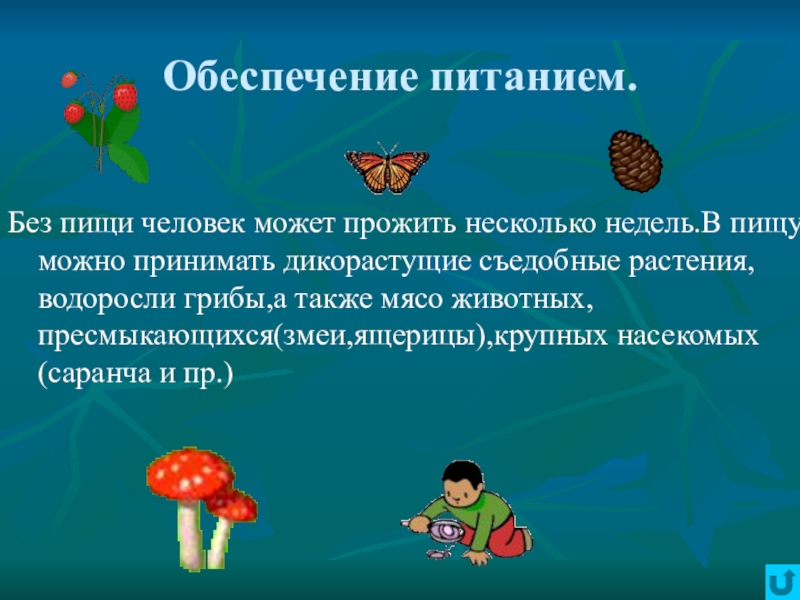 Обеспечение питанием.

Без пищи человек может прожить несколько недель.В пищу можно принимать дикорастущие съедобные растения, водоросли грибы,а также мясо животных, пресмыкающихся(змеи,ящерицы),крупных насекомых (саранча и пр.)